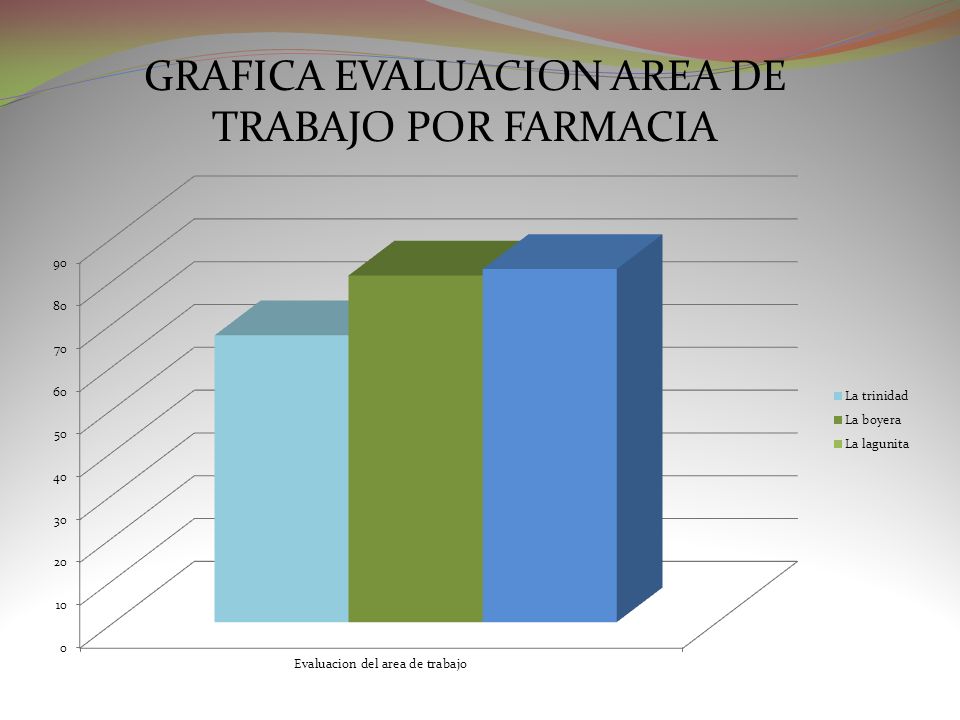 GRAFICA EVALUACION AREA DE TRABAJO POR FARMACIA

90
80
70
60
50
40
30
20
10
0

Evaluacion del area de trabajo

La trinidad
La boyera
La lagunita